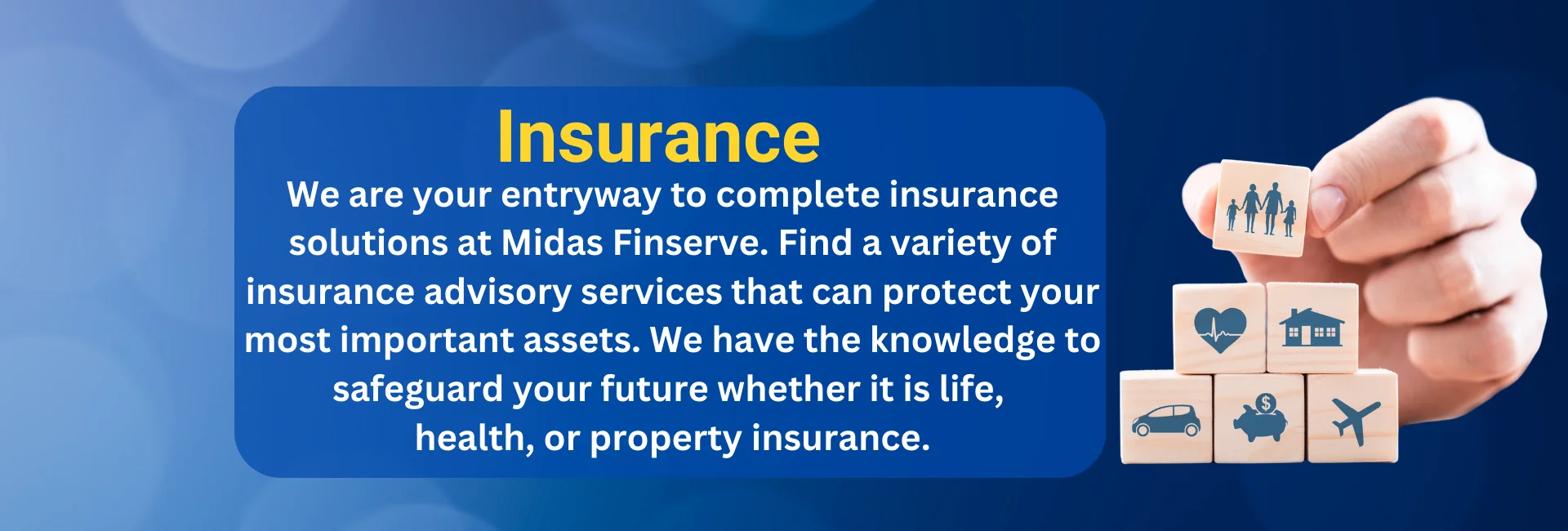 Insurance

We are your entryway to complete insurance solutions at Midas Finserve. Find a variety of insurance advisory services that can protect your most important assets. We have the knowledge to safeguard your future whether it is life, health, or property insurance.

$